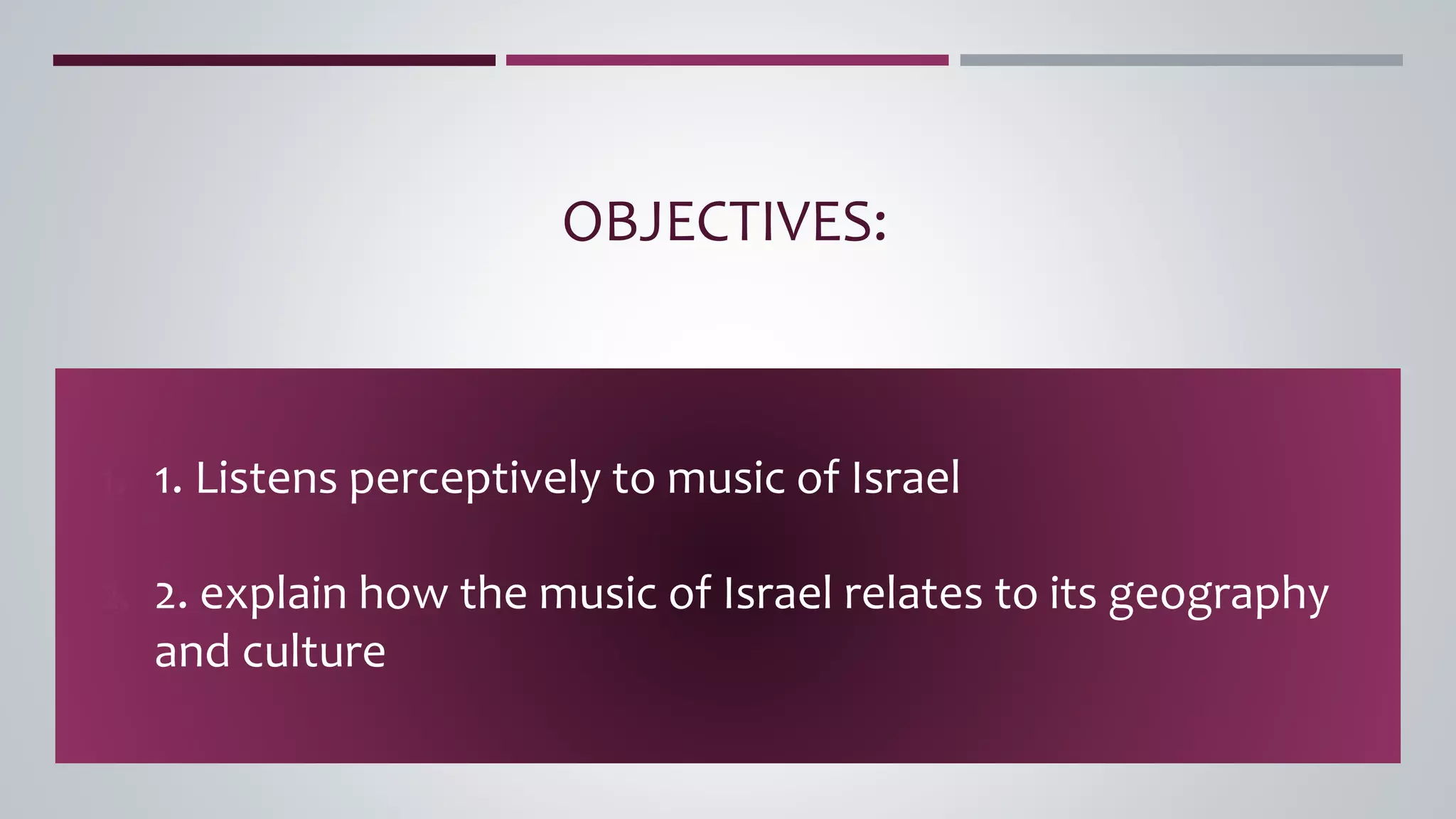 OBJECTIVES:

1. Listens perceptively to music of Israel

2. explain how the music of Israel relates to its geography and culture